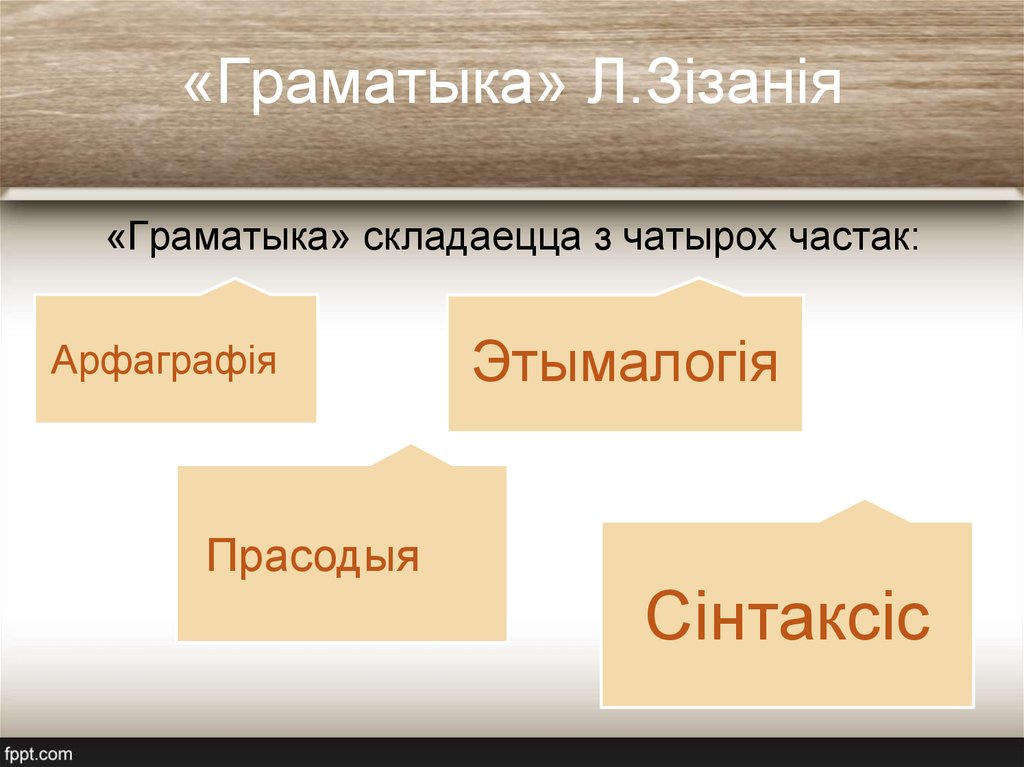 «Граматыка» Л.Зізанія

«Граматыка» складаецца з чатырох частак:

Арфаграфія

Этымалогія

Прасодыя

Сінтаксіс

fppt.com